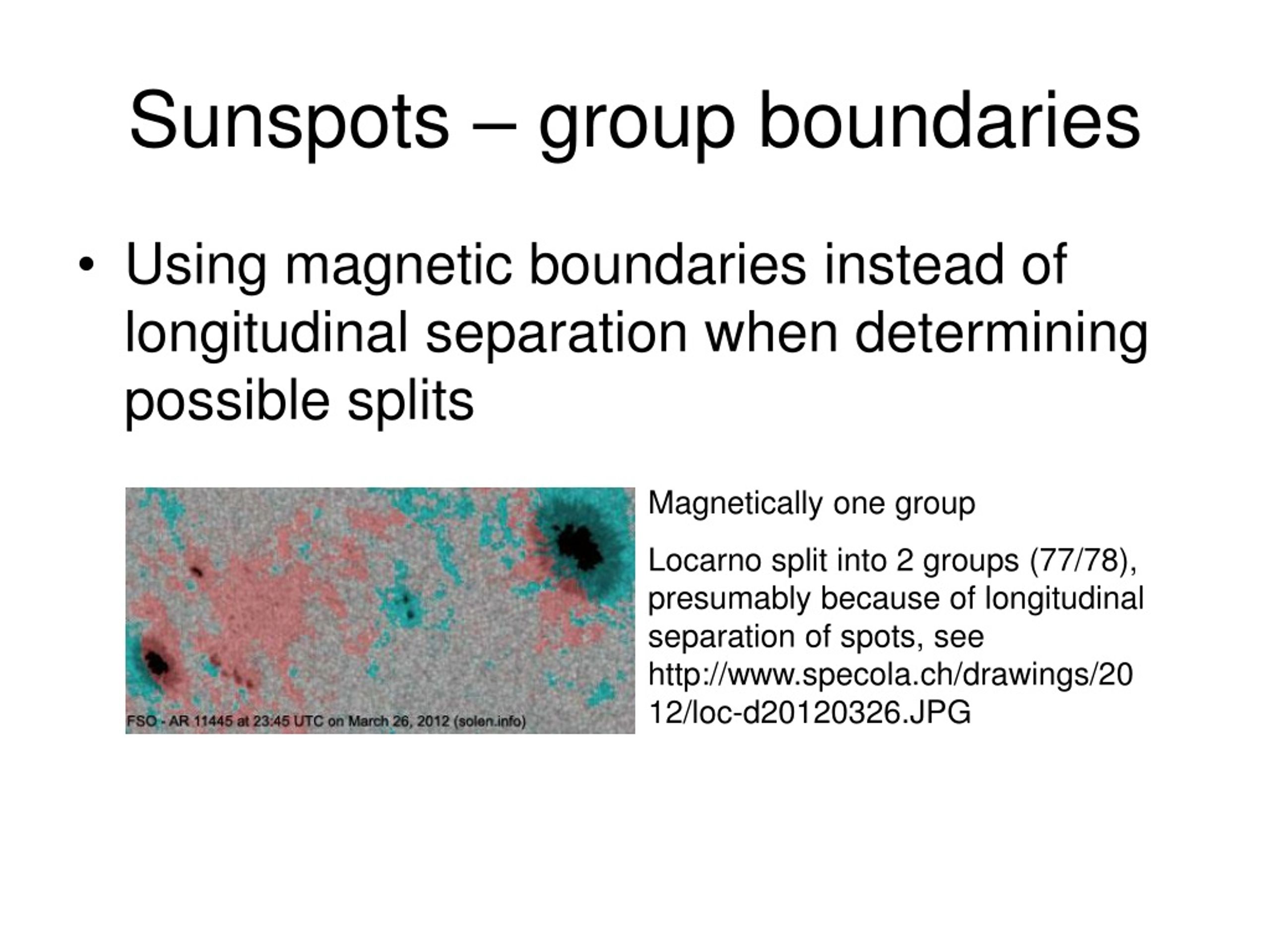 Sunspots – group boundaries

• Using magnetic boundaries instead of longitudinal separation when determining possible splits

FSO - AR 11445 at 23:45 UTC on March 26, 2012 (solen.info)

Magnetically one group

Locarno split into 2 groups (77/78), presumably because of longitudinal separation of spots, see http://www.specola.ch/drawings/2012/loc-d20120326.JPG